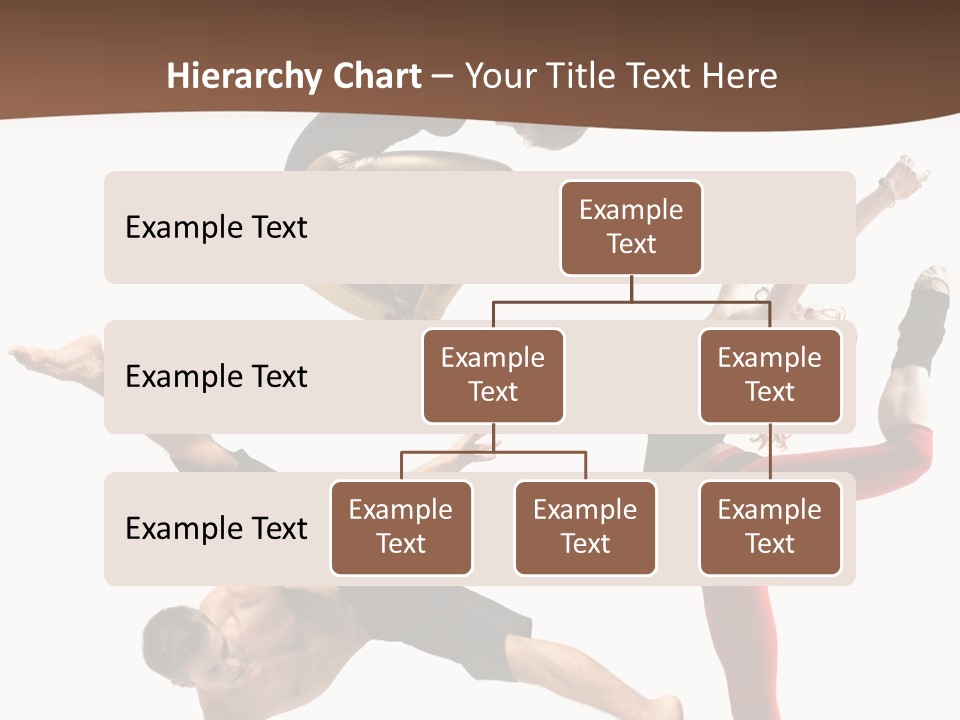 Hierarchy Chart – Your Title Text Here

Example Text

Example Text

Example Text

Example Text

Example Text

Example Text

Example Text

Example Text

Example Text